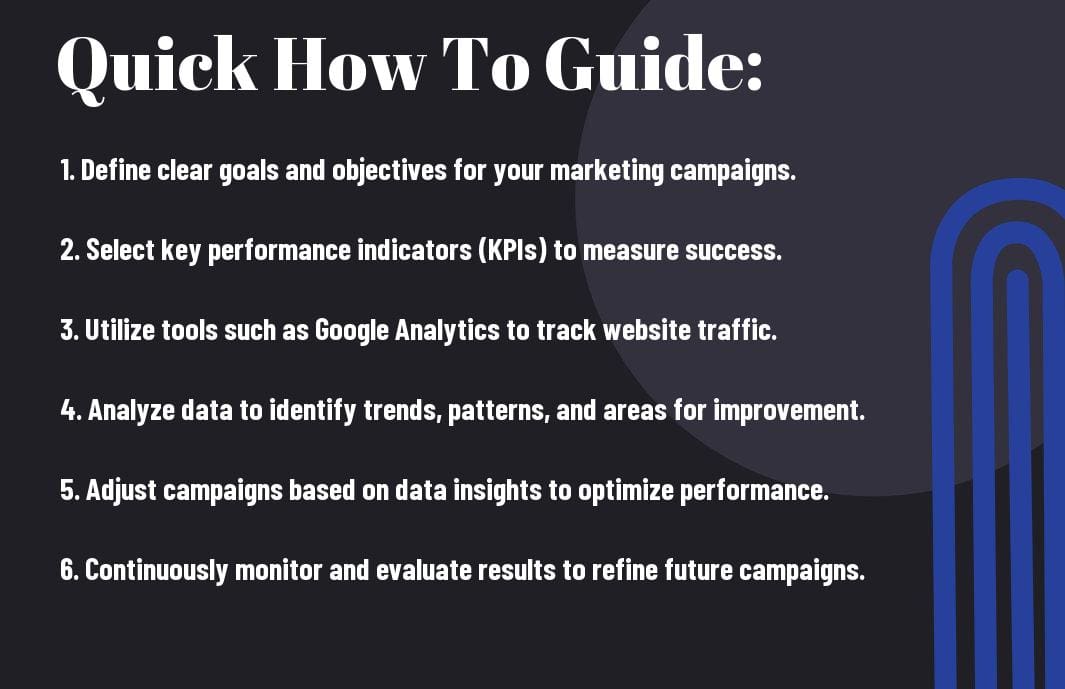 Quick How To Guide:

1. Define clear goals and objectives for your marketing campaigns.

2. Select key performance indicators (KPIs) to measure success.

3. Utilize tools such as Google Analytics to track website traffic.

4. Analyze data to identify trends, patterns, and areas for improvement.

5. Adjust campaigns based on data insights to optimize performance.

6. Continuously monitor and evaluate results to refine future campaigns.